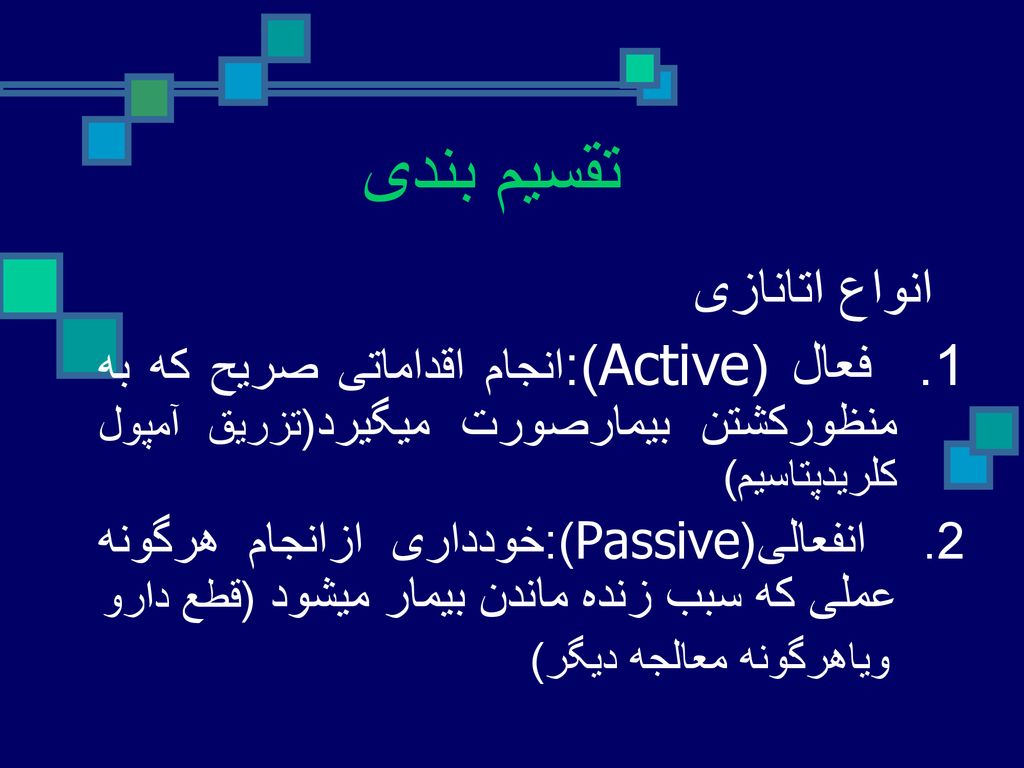 تقسیم بندی

انواع اتانازی

1. فعال (Active):انجام اقداماتی صریح که به منظورکشتن بیمارصورت میگیرد(تزریق آمپول کلریدپتاسیم)

2. انفعالی(Passive):خودداری ازانجام هرگونه عملی که سبب زنده ماندن بیمار میشود (قطع دارو ویاهرگونه معالجه دیگر)